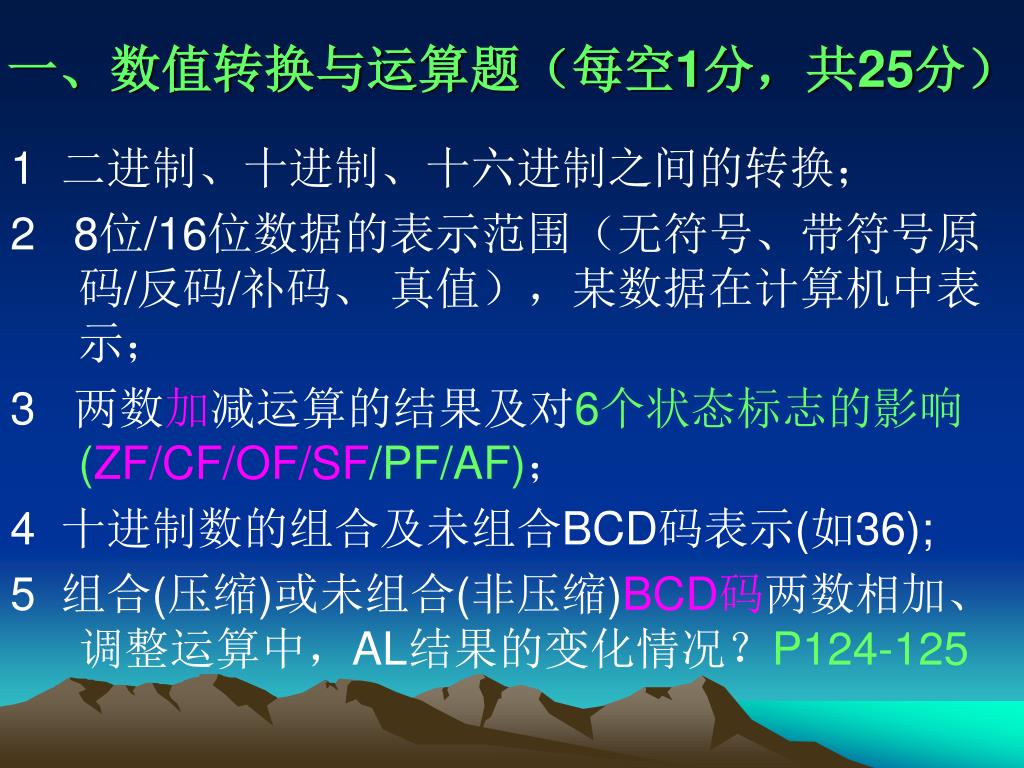 一、数值转换与运算题（每空1分，共25分）

1 二进制、十进制、十六进制之间的转换；

2 8位/16位数据的表示范围（无符号、带符号原码/反码/补码、 真值），某数据在计算机中表示；

3 两数加减运算的结果及对6个状态标志的影响(ZF/CF/OF/SF/PF/AF)；

4 十进制数的组合及未组合BCD码表示(如36);

5 组合(压缩)或未组合(非压缩)BCD码两数相加、调整运算中，AL结果的变化情况？P124-125